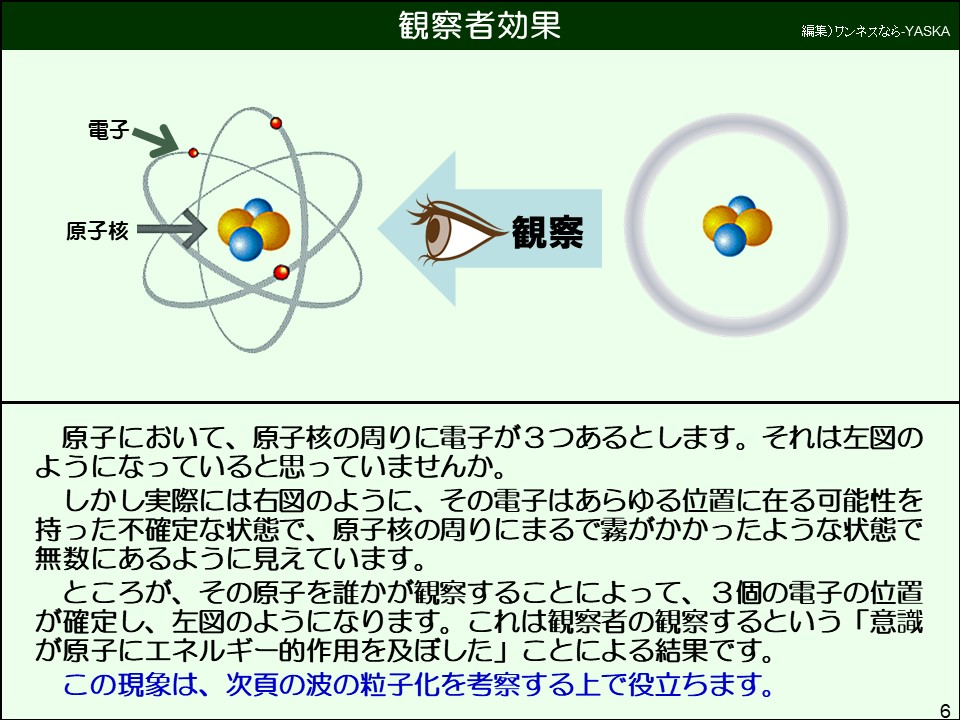 観察者効果

編集)ワンネスなら-YASKA

電子

原子核

観察

原子において、原子核の周りに電子が３つあるとします。それは左図のようになっていると思っていませんか。

しかし実際には右図のように、その電子はあらゆる位置に在る可能性を持った不確定な状態で、原子核の周りにまるで霧がかかったような状態で無数にあるように見えています。

ところが、その原子を誰かが観察することによって、３個の電子の位置が確定し、左図のようになります。これは観察者の観察するという「意識が原子にエネルギー的作用を及ぼした」ことによる結果です。

この現象は、次頁の波の粒子化を考察する上で役立ちます。

6